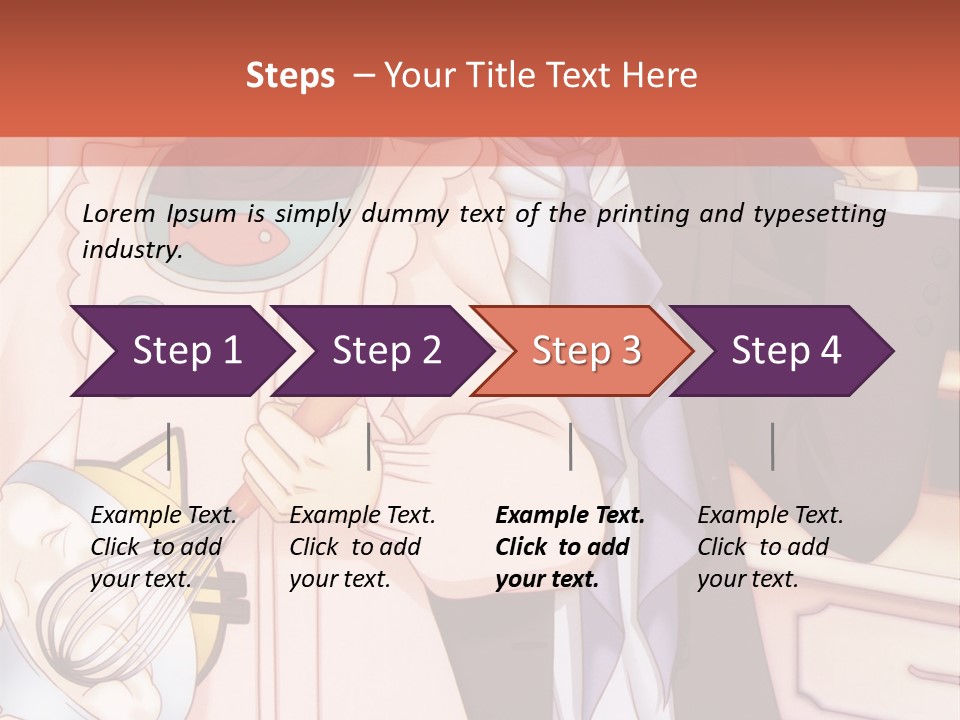 Steps – Your Title Text Here

Lorem Ipsum is simply dummy text of the printing and typesetting industry.

Step 1

Step 2

Step 3

Step 4

Example Text. Click to add your text.

Example Text. Click to add your text.

Example Text. Click to add your text.

Example Text. Click to add your text.